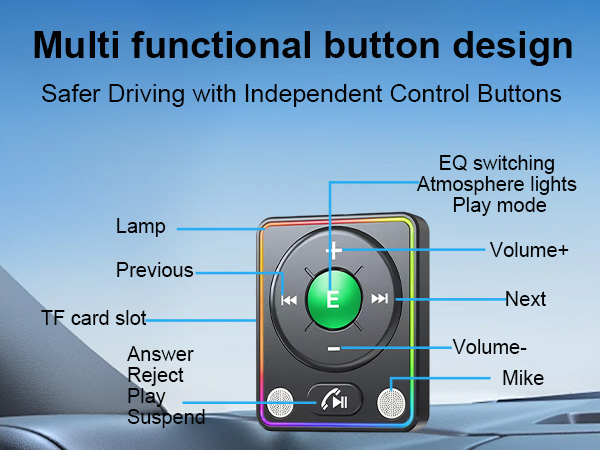 Multi functional button design

Safer Driving with Independent Control Buttons

EQ switching
Atmosphere lights
Play mode

Lamp

Volume+

Previous

E

Next

TF card slot

Volume-

Answer
Reject
Play
Suspend

Mike